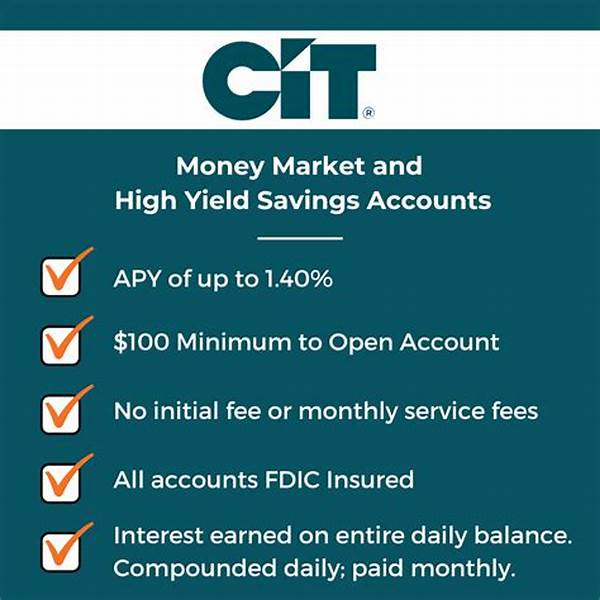 CIT®

Money Market and High Yield Savings Accounts

APY of up to 1.40%

$100 Minimum to Open Account

No initial fee or monthly service fees

All accounts FDIC Insured

Interest earned on entire daily balance. Compounded daily; paid monthly.